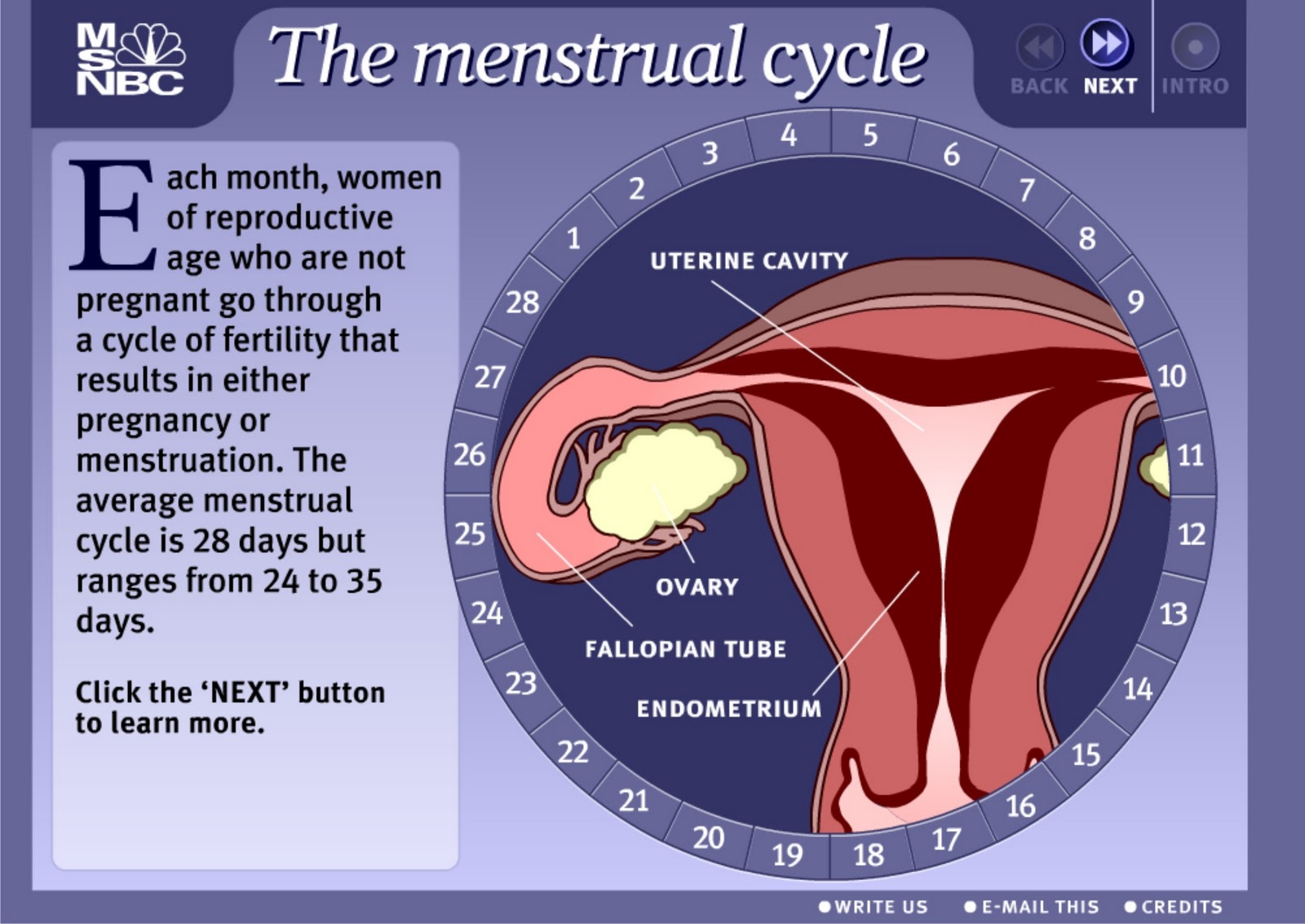 MSNBC

The menstrual cycle

BACK NEXT INTRO

Each month, women of reproductive age who are not pregnant go through a cycle of fertility that results in either pregnancy or menstruation. The average menstrual cycle is 28 days but ranges from 24 to 35 days.

Click the 'NEXT' button to learn more.

1 2 3 4 5 6 7 8 9 10 11 12 13 14 15 16 17 18 19 20 21 22 23 24 25 26 27 28

UTERINE CAVITY

OVARY

FALLOPIAN TUBE

ENDOMETRIUM

WRITE US E-MAIL THIS CREDITS